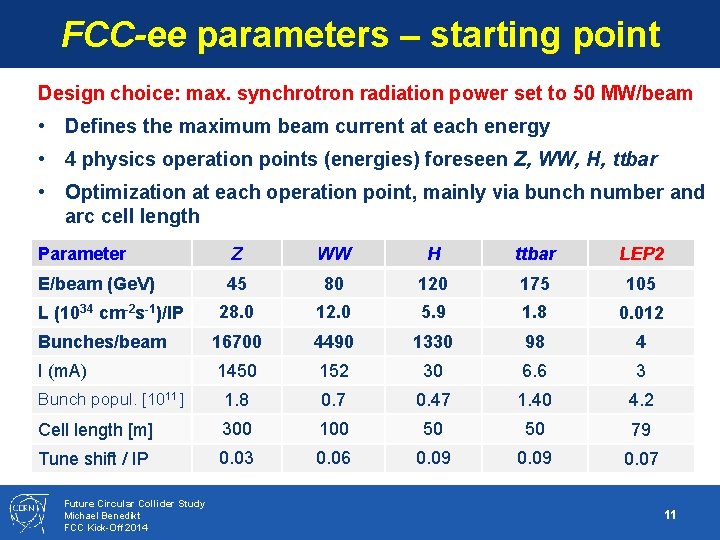 FCC-ee parameters – starting point

Design choice: max. synchrotron radiation power set to 50 MW/beam

• Defines the maximum beam current at each energy

• 4 physics operation points (energies) foreseen Z, WW, H, ttbar

• Optimization at each operation point, mainly via bunch number and arc cell length

| Parameter | Z | WW | H | ttbar | LEP2 |
|---|---|---|---|---|---|
| E/beam (GeV) | 45 | 80 | 120 | 175 | 105 |
| L ($10^{34}$ $cm^{-2}s^{-1}$)/IP | 28.0 | 12.0 | 5.9 | 1.8 | 0.012 |
| Bunches/beam | 16700 | 4490 | 1330 | 98 | 4 |
| I (mA) | 1450 | 152 | 30 | 6.6 | 3 |
| Bunch popul. [$10^{11}$] | 1.8 | 0.7 | 0.47 | 1.40 | 4.2 |
| Cell length [m] | 300 | 100 | 50 | 50 | 79 |
| Tune shift / IP | 0.03 | 0.06 | 0.09 | 0.09 | 0.07 |

CERN

Future Circular Collider Study
Michael Benedikt
FCC Kick-Off 2014

11